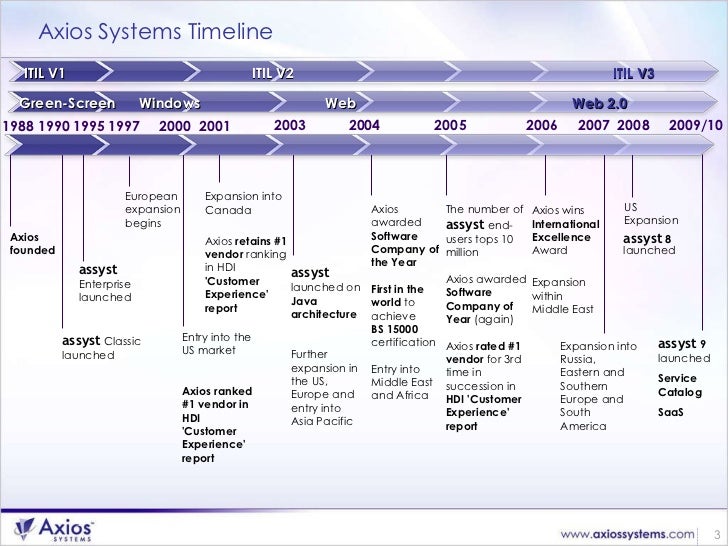 Axios Systems Timeline

ITIL V1 ITIL V2 ITIL V3

Green-Screen Windows Web Web 2.0

1988 1990 1995 1997 2000 2001 2003 2004 2005 2006 2007 2008 2009/10

Axios founded

assyst Classic launched

assyst Enterprise launched

European expansion begins

Entry into the US market

Axios ranked #1 vendor in HDI 'Customer Experience' report

Expansion into Canada

Axios retains #1 vendor ranking in HDI 'Customer Experience' report

assyst launched on Java architecture

Further expansion in the US, Europe and entry into Asia Pacific

Axios awarded Software Company of the Year

First in the world to achieve BS 15000 certification

Entry into Middle East and Africa

The number of assyst end-users tops 10 million

Axios awarded Software Company of Year (again)

Axios rated #1 vendor for 3rd time in succession in HDI 'Customer Experience' report

Axios wins International Excellence Award

Expansion within Middle East

Expansion into Russia, Eastern and Southern Europe and South America

US Expansion

assyst 8 launched

assyst 9 launched

Service Catalog

SaaS

Axios SYSTEMS

www.axiossystems.com 3